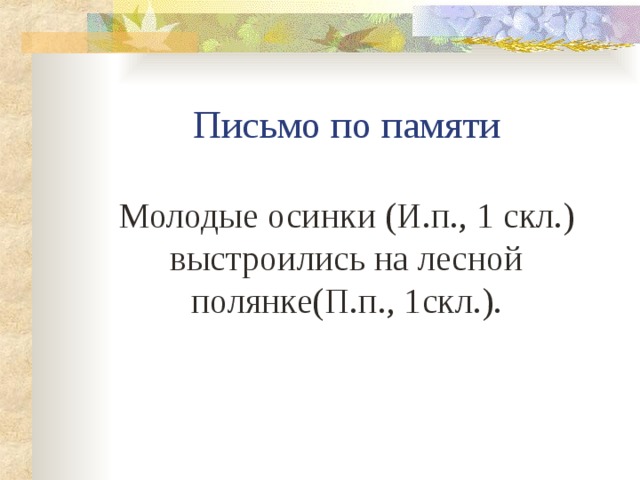 Письмо по памяти

Молодые осинки (И.п., 1 скл.) выстроились на лесной полянке(П.п., 1скл.).